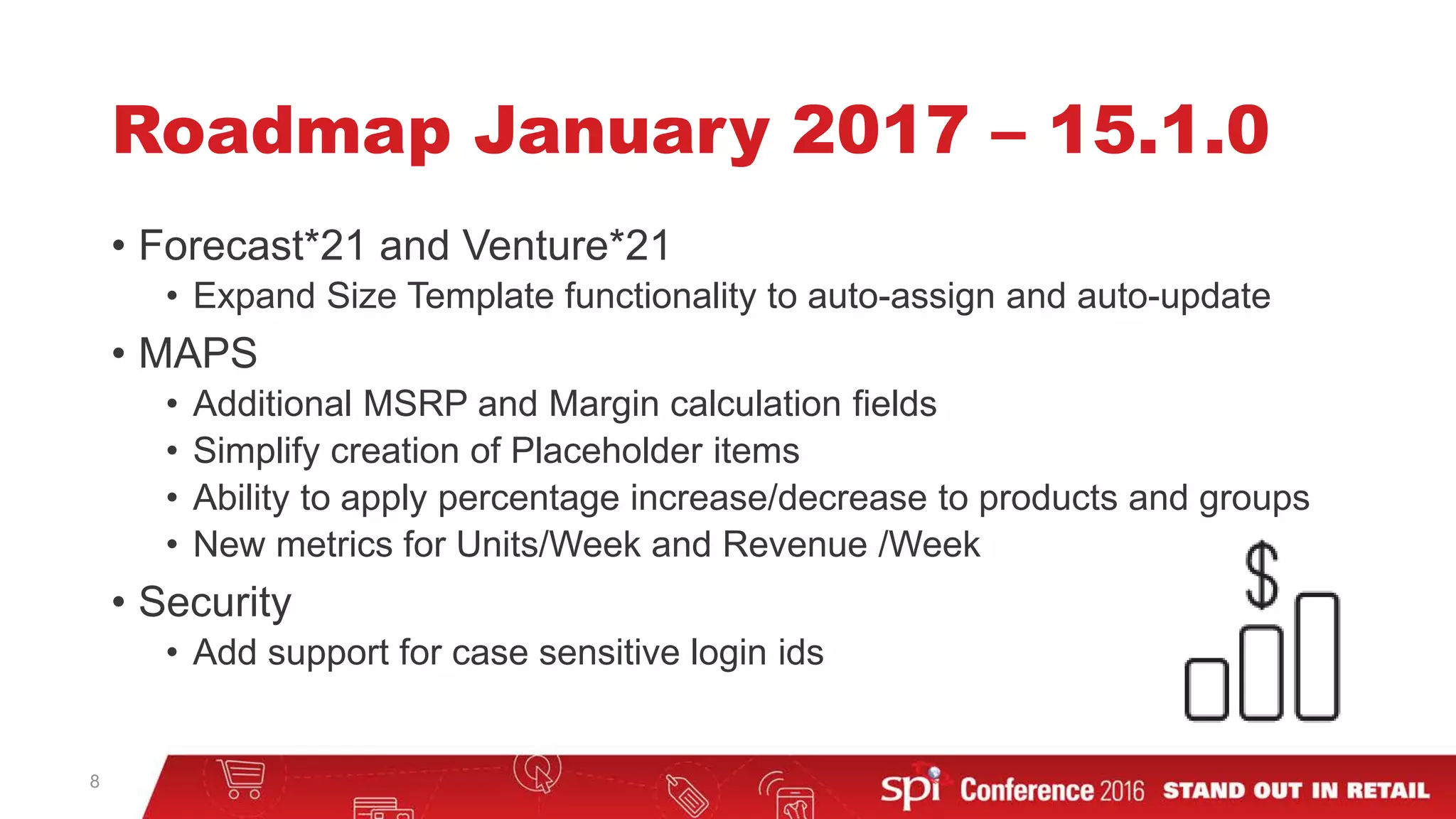 Roadmap January 2017 – 15.1.0

• Forecast*21 and Venture*21
  • Expand Size Template functionality to auto-assign and auto-update
• MAPS
  • Additional MSRP and Margin calculation fields
  • Simplify creation of Placeholder items
  • Ability to apply percentage increase/decrease to products and groups
  • New metrics for Units/Week and Revenue /Week
• Security
  • Add support for case sensitive login ids

$

8

spi Conference 2016 STAND OUT IN RETAIL